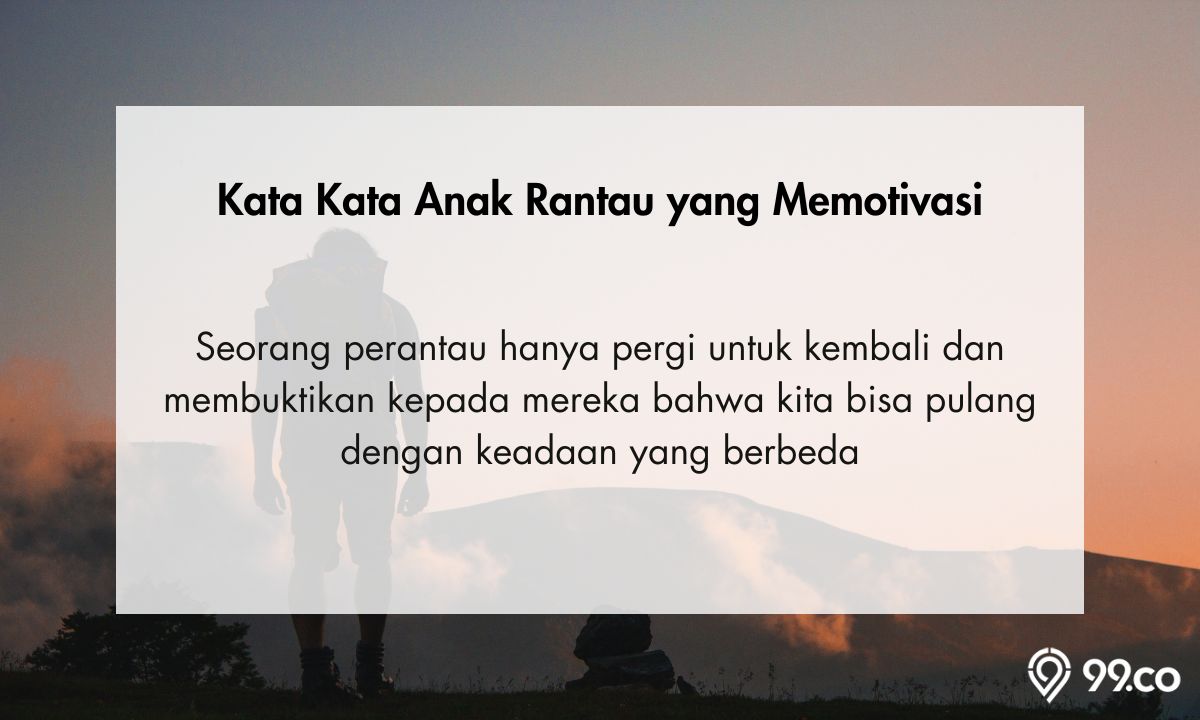 Kata Kata Anak Rantau yang Memotivasi

Seorang perantau hanya pergi untuk kembali dan membuktikan kepada mereka bahwa kita bisa pulang dengan keadaan yang berbeda

99.co